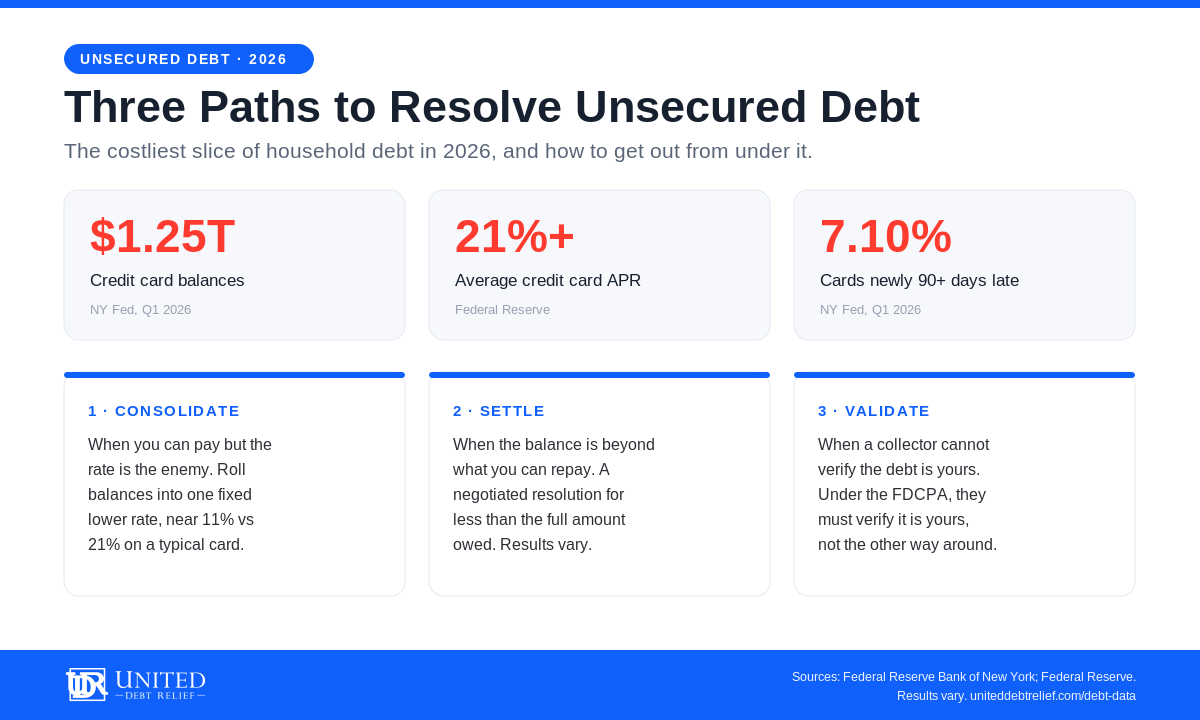 UNSECURED DEBT · 2026

Three Paths to Resolve Unsecured Debt

The costliest slice of household debt in 2026, and how to get out from under it.

$1.25T
Credit card balances
NY Fed, Q1 2026

21%+
Average credit card APR
Federal Reserve

7.10%
Cards newly 90+ days late
NY Fed, Q1 2026

1 · CONSOLIDATE
When you can pay but the rate is the enemy. Roll balances into one fixed lower rate, near 11% vs 21% on a typical card.

2 · SETTLE
When the balance is beyond what you can repay. A negotiated resolution for less than the full amount owed. Results vary.

3 · VALIDATE
When a collector cannot verify the debt is yours. Under the FDCPA, they must verify it is yours, not the other way around.

UDR UNITED DEBT RELIEF

Sources: Federal Reserve Bank of New York; Federal Reserve.
Results vary. uniteddebtrelief.com/debt-data